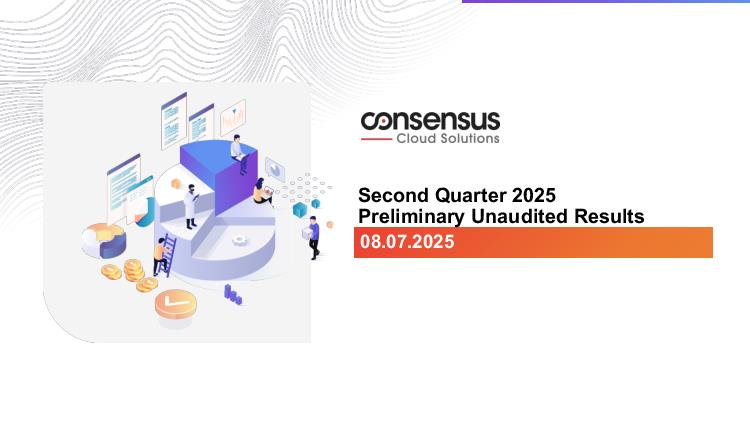 consensus
Cloud Solutions

Second Quarter 2025
Preliminary Unaudited Results

08.07.2025